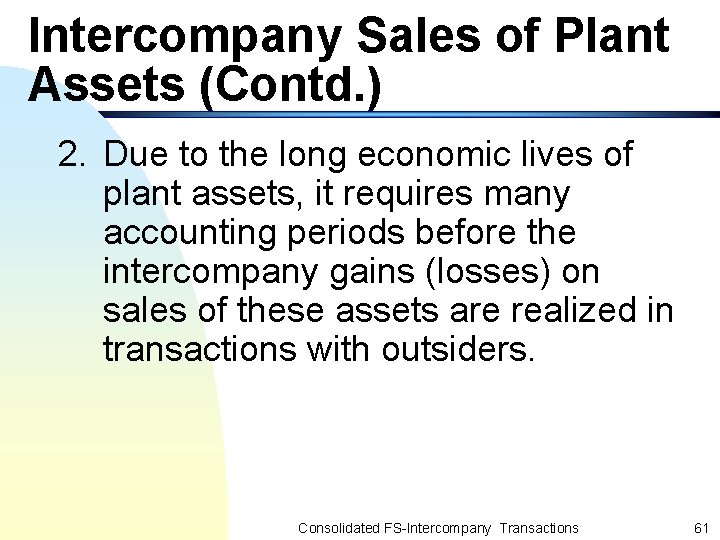 Intercompany Sales of Plant Assets (Contd.)

2. Due to the long economic lives of plant assets, it requires many accounting periods before the intercompany gains (losses) on sales of these assets are realized in transactions with outsiders.

Consolidated FS-Intercompany Transactions

61